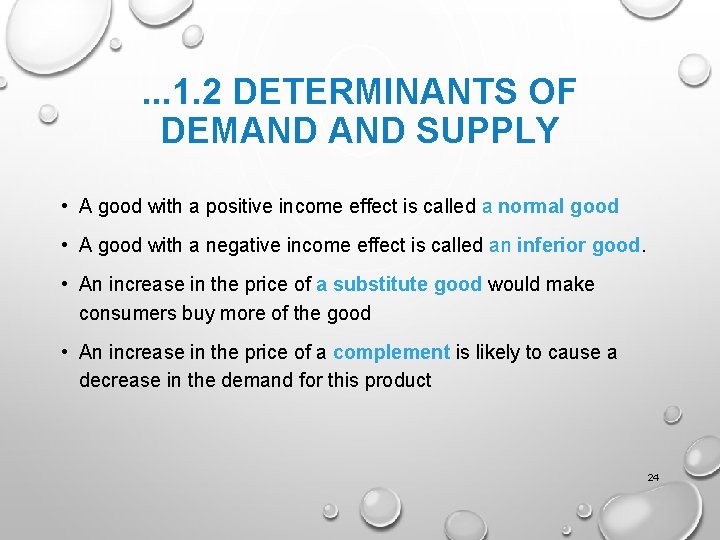 ...1.2 DETERMINANTS OF DEMAND AND SUPPLY

• A good with a positive income effect is called a normal good

• A good with a negative income effect is called an inferior good.

• An increase in the price of a substitute good would make consumers buy more of the good

• An increase in the price of a complement is likely to cause a decrease in the demand for this product

24